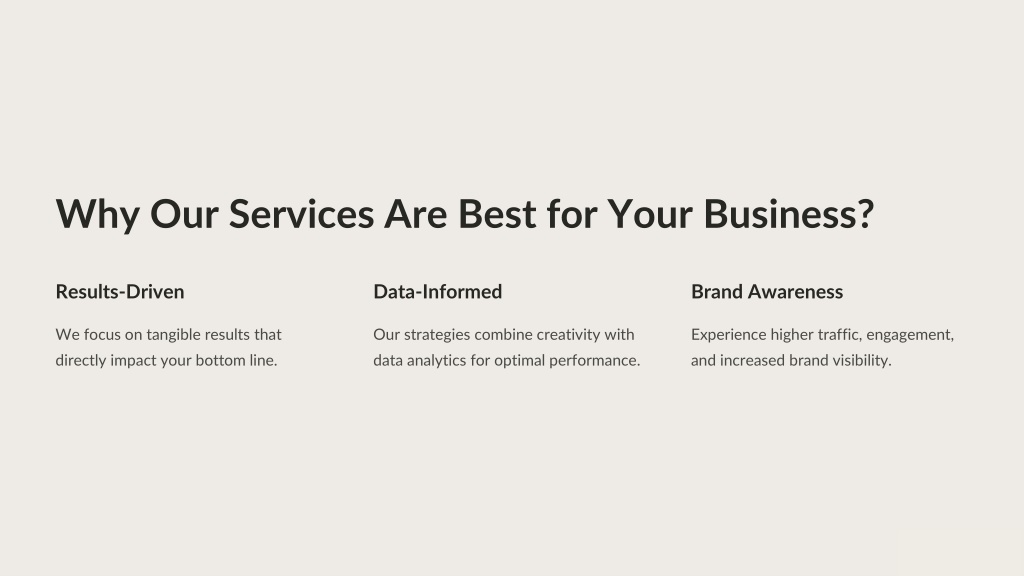 Why Our Services Are Best for Your Business?

Results-Driven

We focus on tangible results that directly impact your bottom line.

Data-Informed

Our strategies combine creativity with data analytics for optimal performance.

Brand Awareness

Experience higher traffic, engagement, and increased brand visibility.